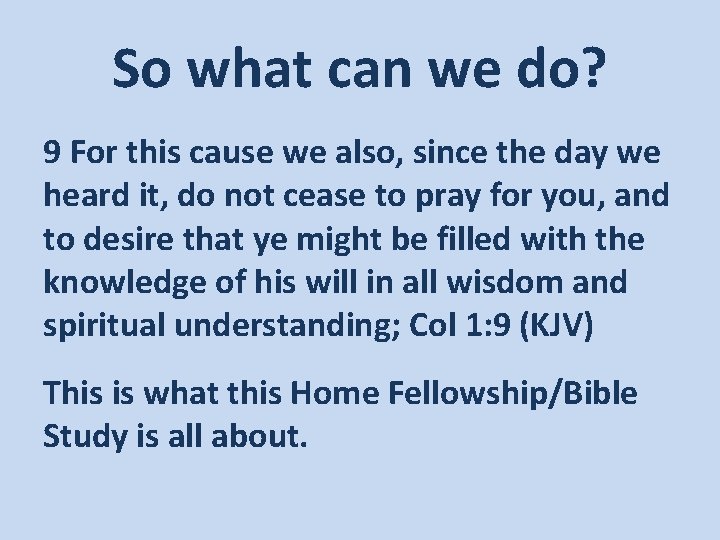 So what can we do?

9 For this cause we also, since the day we heard it, do not cease to pray for you, and to desire that ye might be filled with the knowledge of his will in all wisdom and spiritual understanding; Col 1:9 (KJV)

This is what this Home Fellowship/Bible Study is all about.